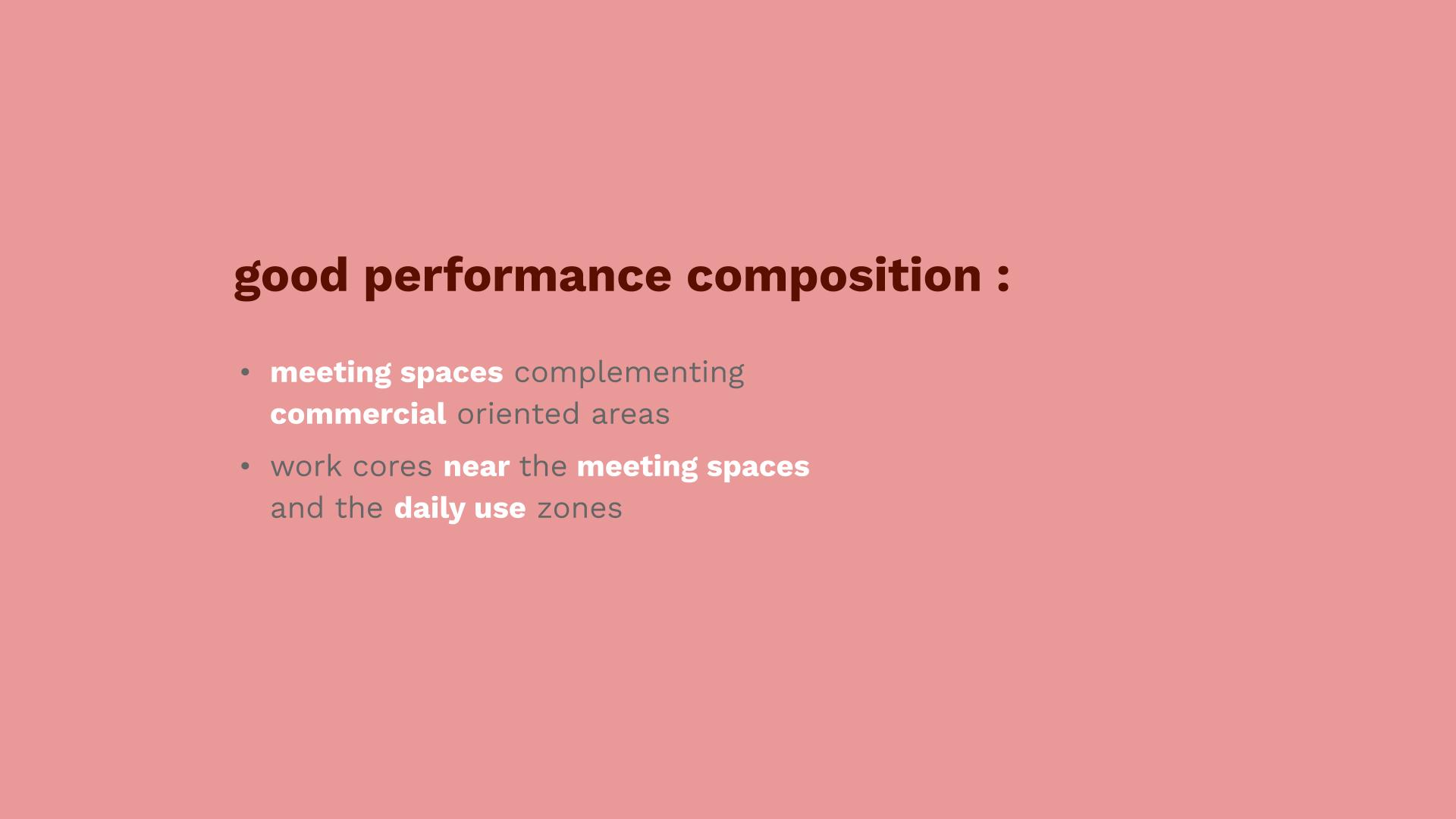 good performance composition :

• meeting spaces complementing commercial oriented areas
• work cores near the meeting spaces and the daily use zones